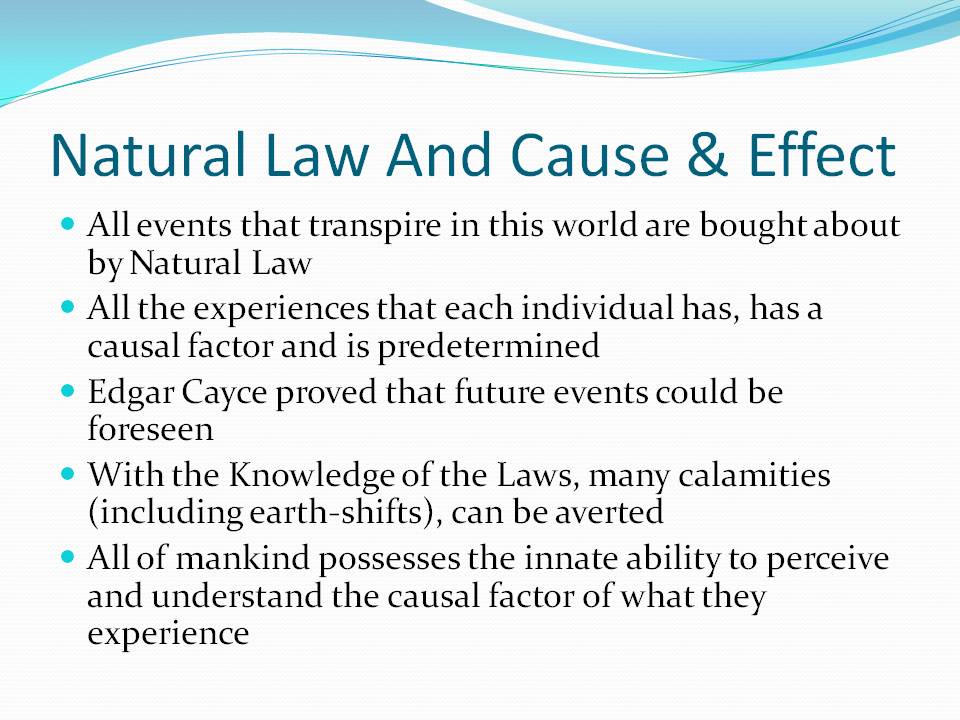 Natural Law And Cause & Effect

- All events that transpire in this world are bought about by Natural Law
- All the experiences that each individual has, has a causal factor and is predetermined
- Edgar Cayce proved that future events could be foreseen
- With the Knowledge of the Laws, many calamities (including earth-shifts), can be averted
- All of mankind possesses the innate ability to perceive and understand the causal factor of what they experience